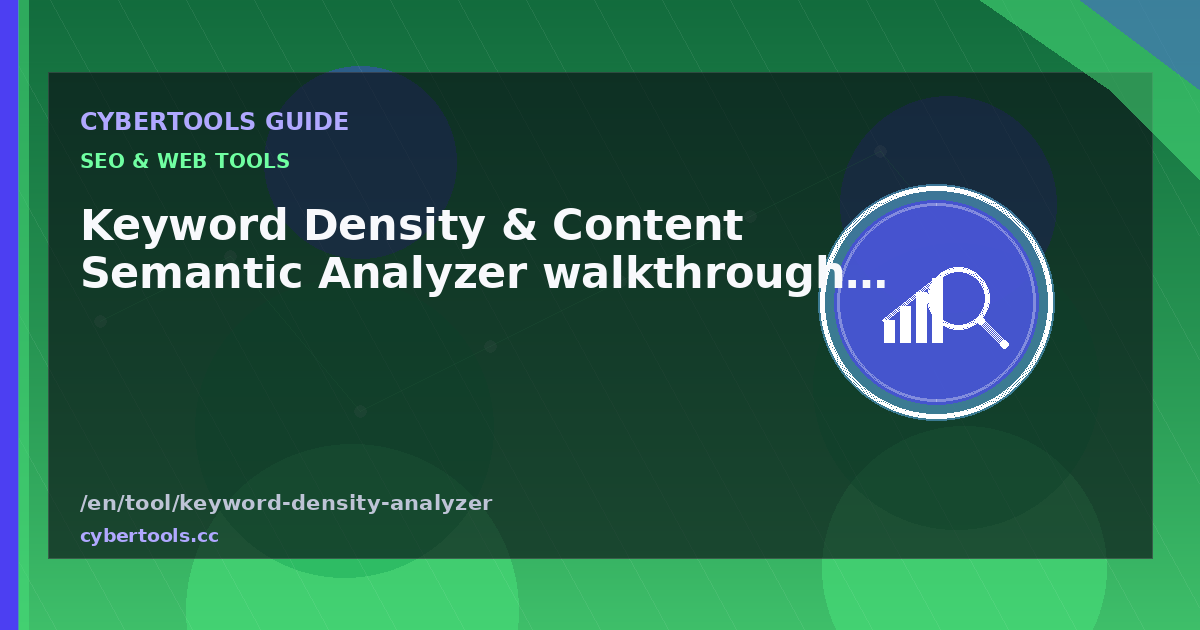 CYBERTOOLS GUIDE

SEO & WEB TOOLS

Keyword Density & Content Semantic Analyzer walkthrough…

/en/tool/keyword-density-analyzer

cybertools.cc